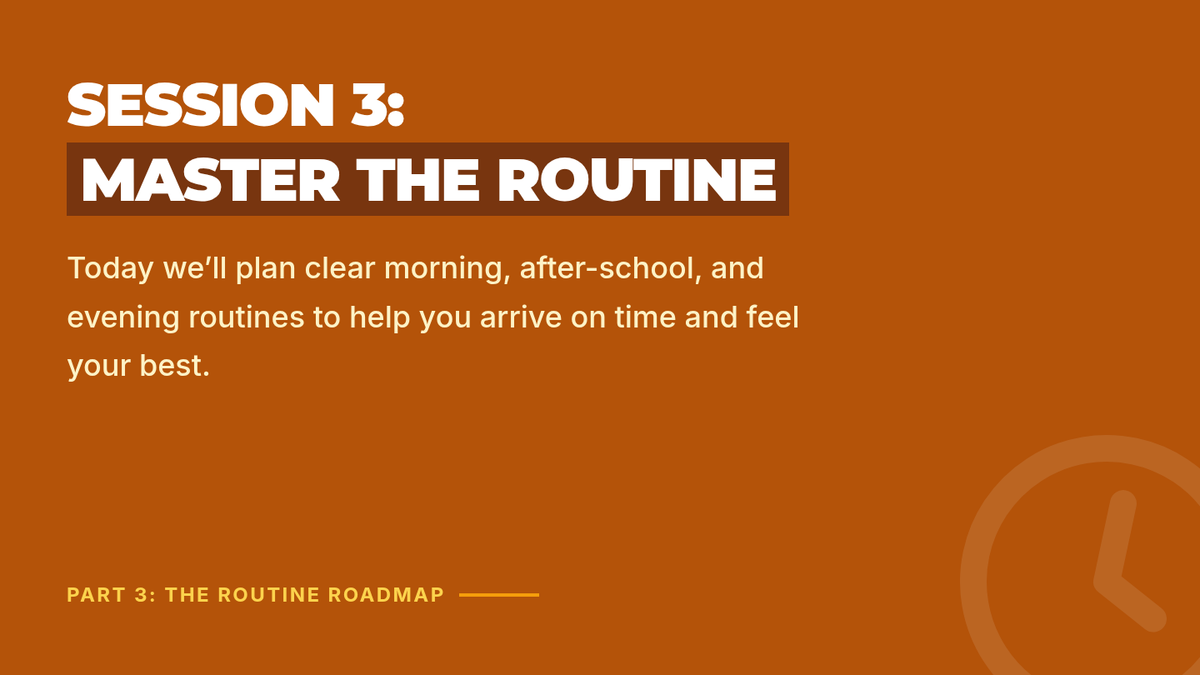 SESSION 3:
MASTER THE ROUTINE

Today we’ll plan clear morning, after-school, and evening routines to help you arrive on time and feel your best.

PART 3: THE ROUTINE ROADMAP